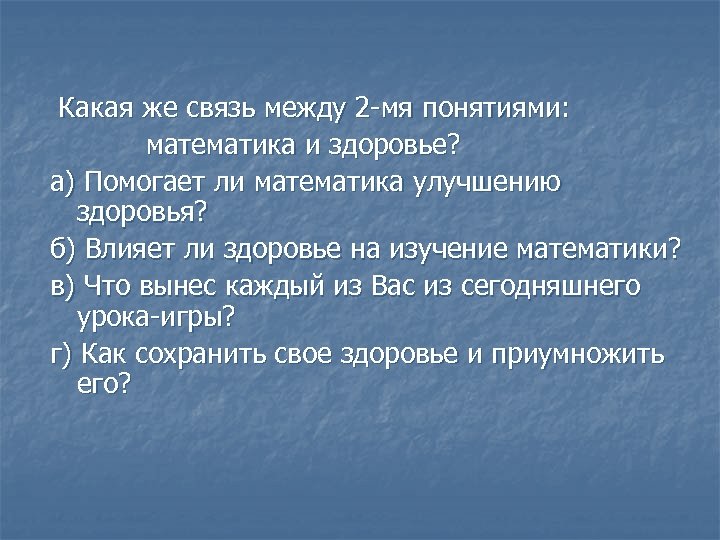 Какая же связь между 2-мя понятиями:
математика и здоровье?

а) Помогает ли математика улучшению здоровья?

б) Влияет ли здоровье на изучение математики?

в) Что вынес каждый из Вас из сегодняшнего урока-игры?

г) Как сохранить свое здоровье и приумножить его?